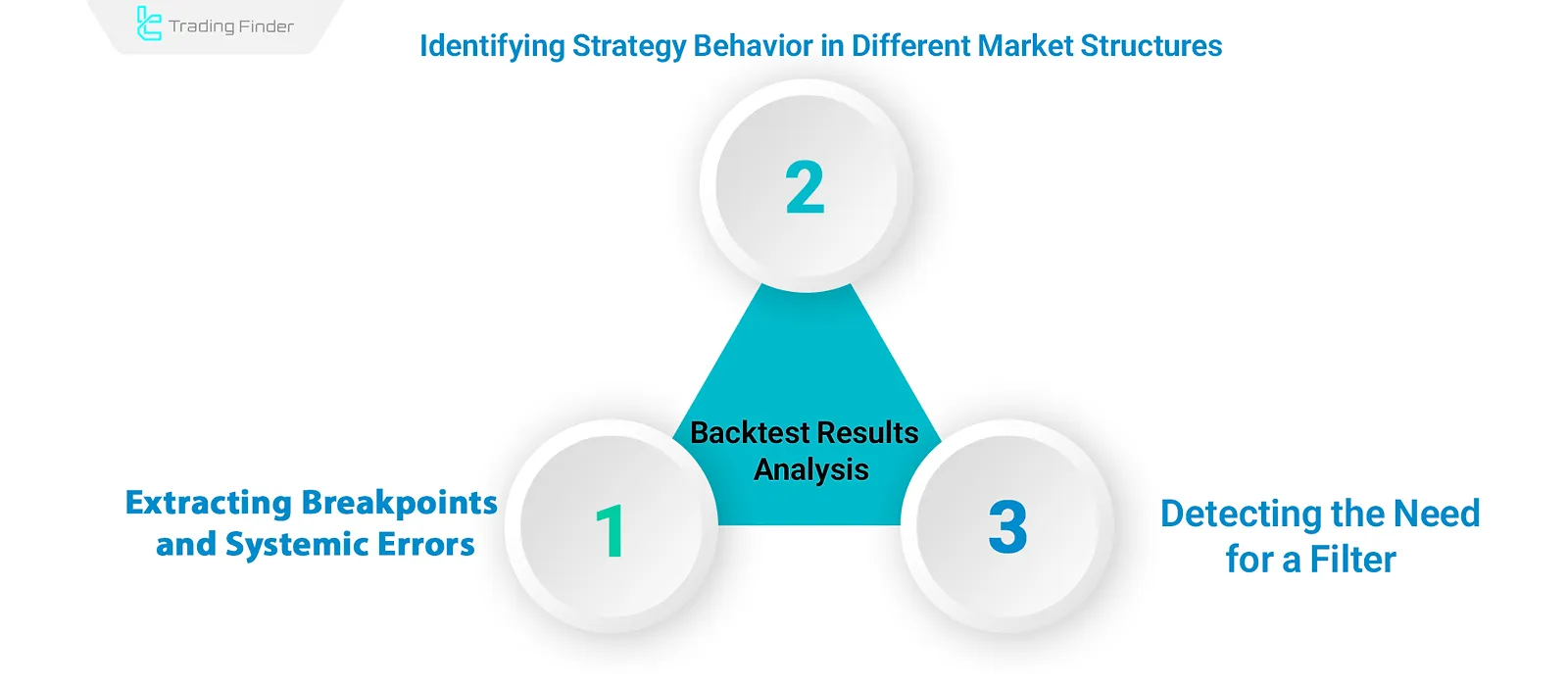 Trading Finder

Identifying Strategy Behavior in Different Market Structures

2

Backtest Results Analysis

Extracting Breakpoints and Systemic Errors

1

3

Detecting the Need for a Filter